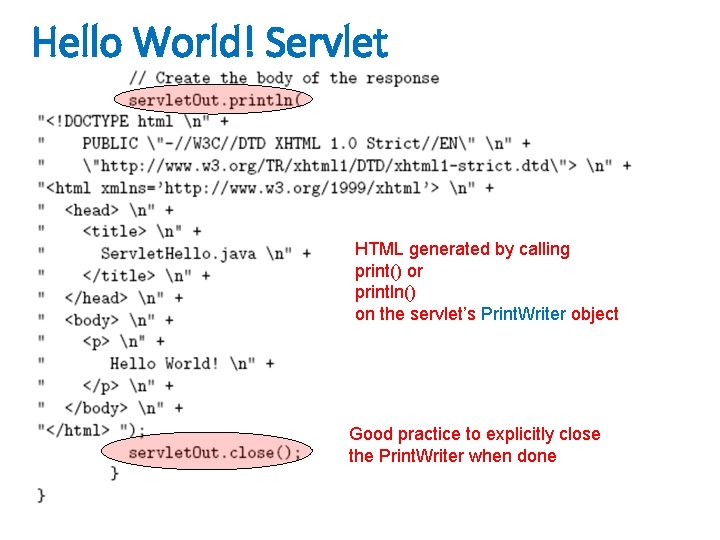 Hello World! Servlet

// Create the body of the response
servletOut.println(
"<!DOCTYPE html \n" +
"    PUBLIC \"-//W3C//DTD XHTML 1.0 Strict//EN\" \n" +
"    \"http://www.w3.org/TR/xhtml1/DTD/xhtml1-strict.dtd\"> \n" +
"<html xmlns='http://www.w3.org/1999/xhtml'> \n" +
"  <head> \n" +
"    <title> \n" +
"      ServletHello.java \n" +
"    </title> \n" +
"  </head> \n" +
"  <body> \n" +
"    <p> \n" +
"      Hello World! \n" +
"    </p> \n" +
"  </body> \n" +
"</html> ");
servletOut.close();
}
}

HTML generated by calling
print() or
println()
on the servlet's PrintWriter object

Good practice to explicitly close
the PrintWriter when done